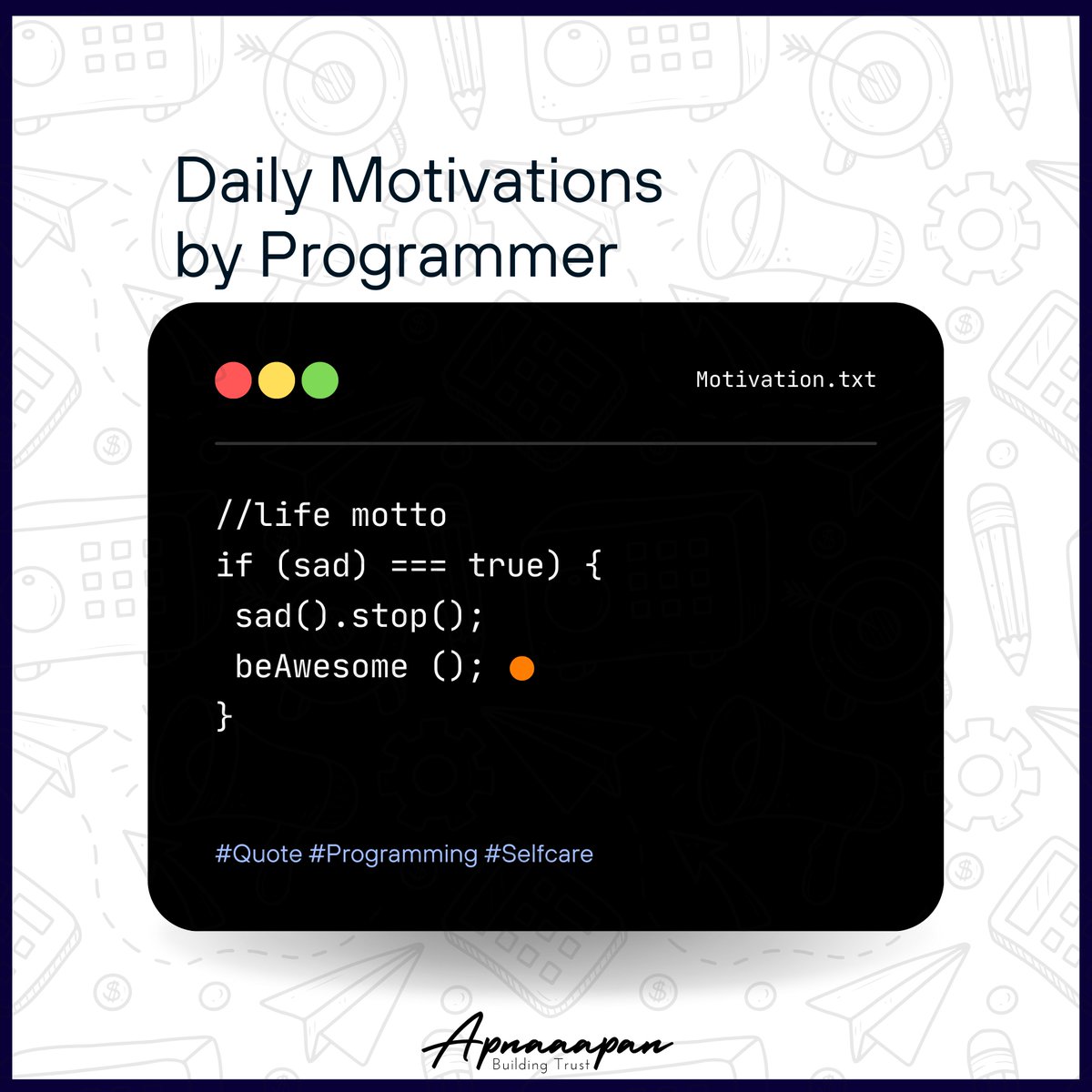 Daily Motivations by Programmer

Motivation.txt

//life motto
if (sad) === true) {
 sad().stop();
 beAwesome ();
}

#Quote #Programming #Selfcare

Apnaaapan
Building Trust